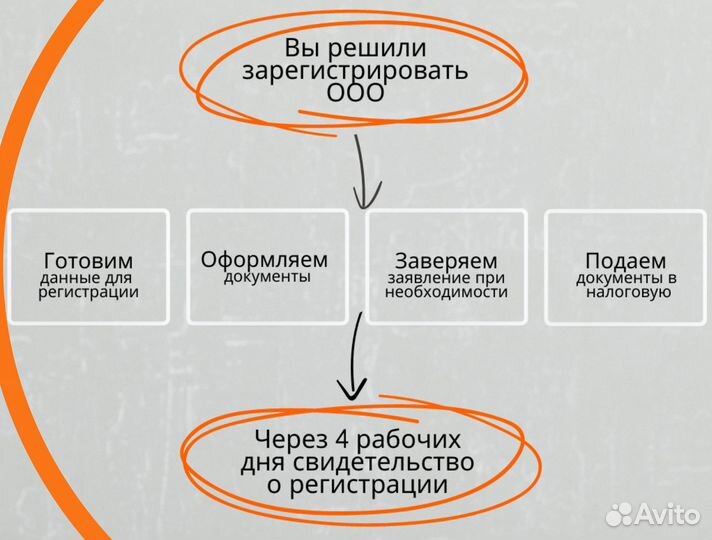 Вы решили зарегистрировать ООО

Готовим
данные для регистрации

Оформляем
документы

Заверяем
заявление при необходимости

Подаем
документы в налоговую

Через 4 рабочих дня свидетельство о регистрации

Avito